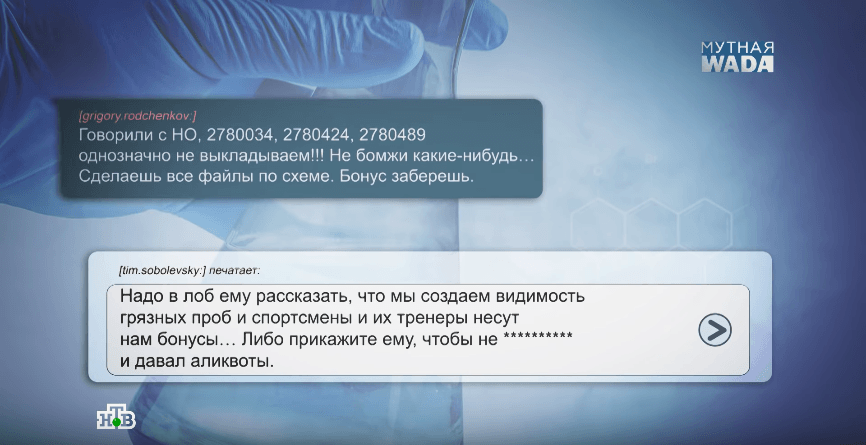 МУТНАЯ
WADA

[grigory.rodchenkov:]
Говорили с НО, 2780034, 2780424, 2780489 однозначно не выкладываем!!! Не бомжи какие-нибудь… Сделаешь все файлы по схеме. Бонус заберешь.

[tim.sobolevsky:] печатает:
Надо в лоб ему рассказать, что мы создаем видимость грязных проб и спортсмены и их тренеры несут нам бонусы… Либо прикажите ему, чтобы не ********** и давал аликвоты.

НТВ